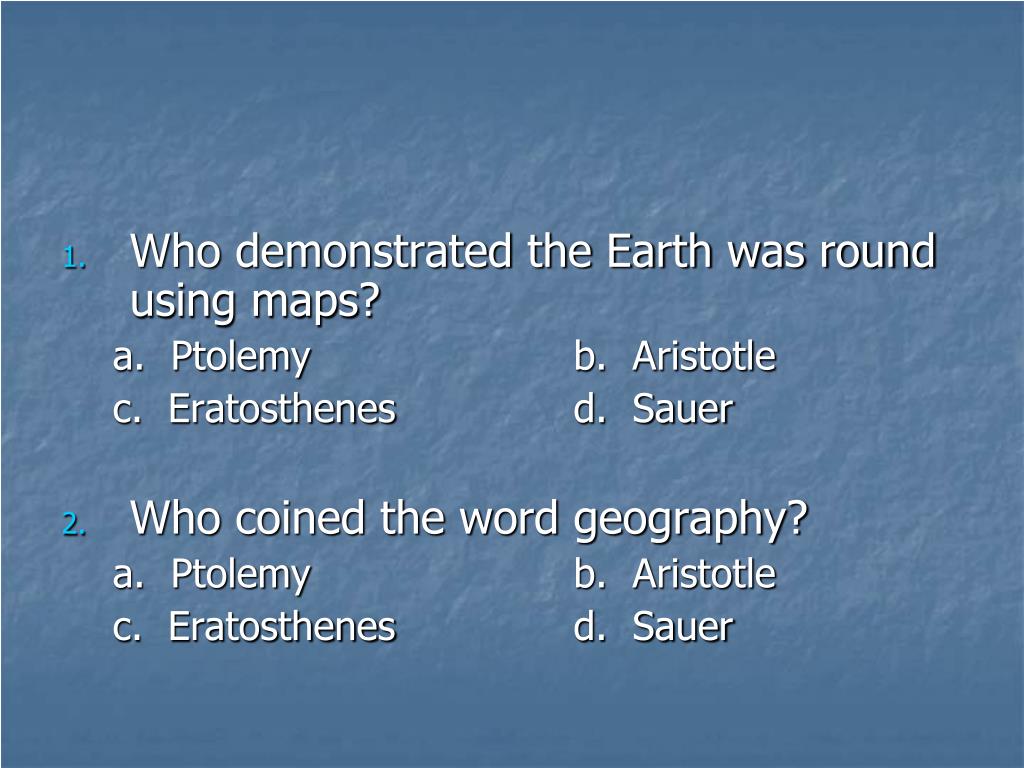 1. Who demonstrated the Earth was round using maps?

a. Ptolemy b. Aristotle

c. Eratosthenes d. Sauer

2. Who coined the word geography?

a. Ptolemy b. Aristotle

c. Eratosthenes d. Sauer